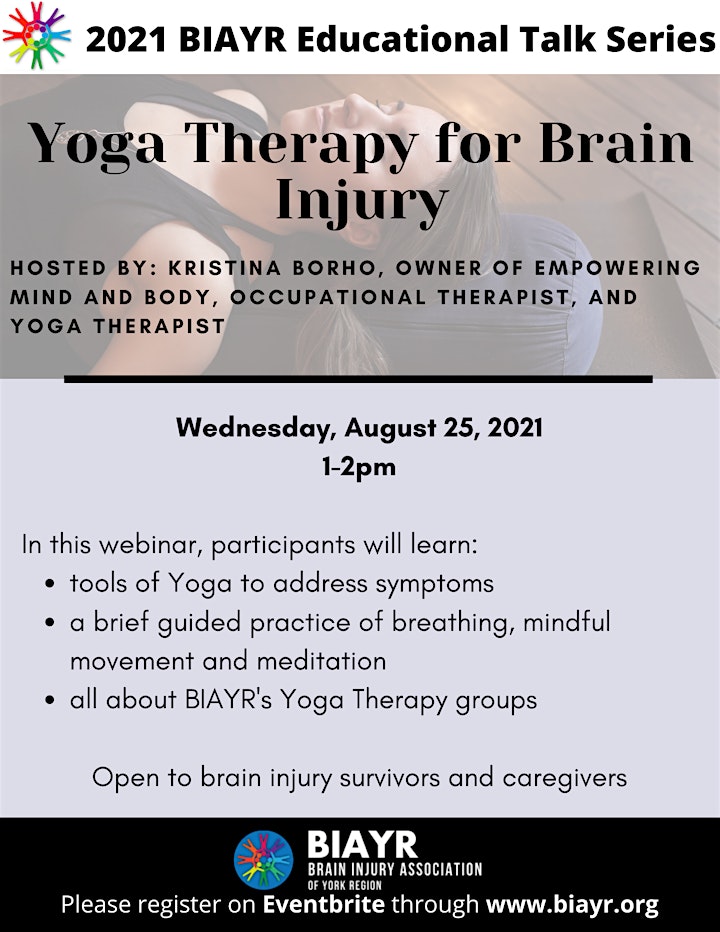 2021 BIAYR Educational Talk Series

Yoga Therapy for Brain Injury

HOSTED BY: KRISTINA BORHO, OWNER OF EMPOWERING MIND AND BODY, OCCUPATIONAL THERAPIST, AND YOGA THERAPIST

Wednesday, August 25, 2021
1-2pm

In this webinar, participants will learn:
• tools of Yoga to address symptoms
• a brief guided practice of breathing, mindful movement and meditation
• all about BIAYR's Yoga Therapy groups

Open to brain injury survivors and caregivers

BIAYR
BRAIN INJURY ASSOCIATION OF YORK REGION

Please register on Eventbrite through www.biayr.org